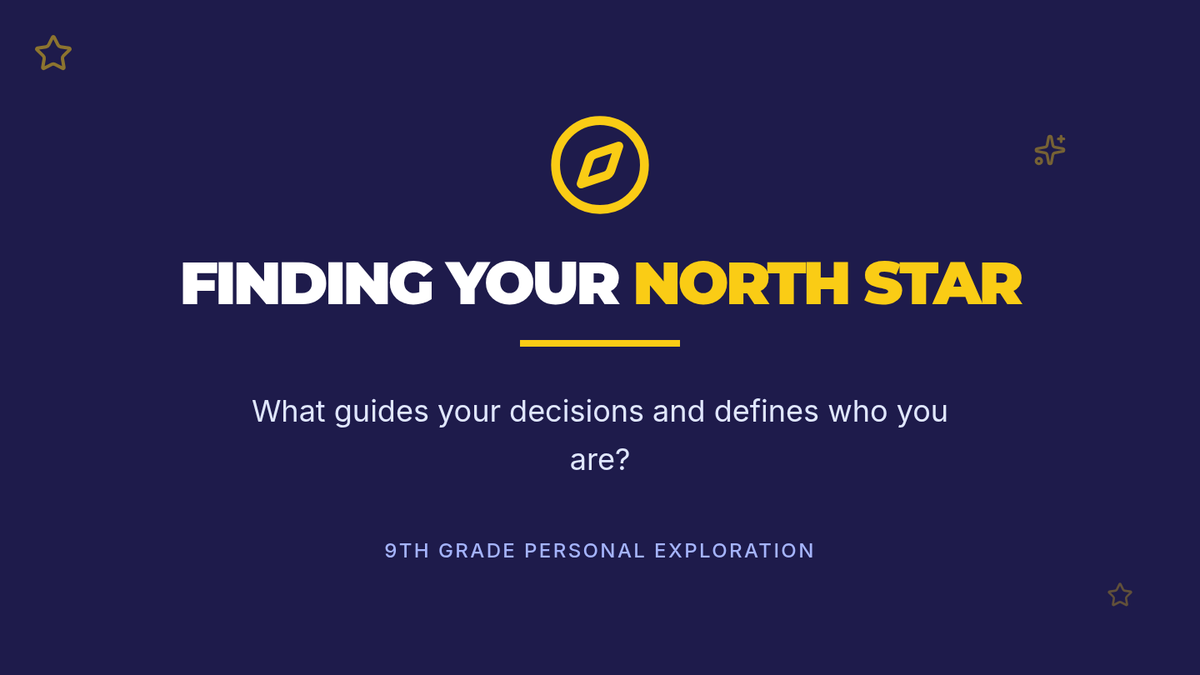 FINDING YOUR NORTH STAR

What guides your decisions and defines who you are?

9TH GRADE PERSONAL EXPLORATION